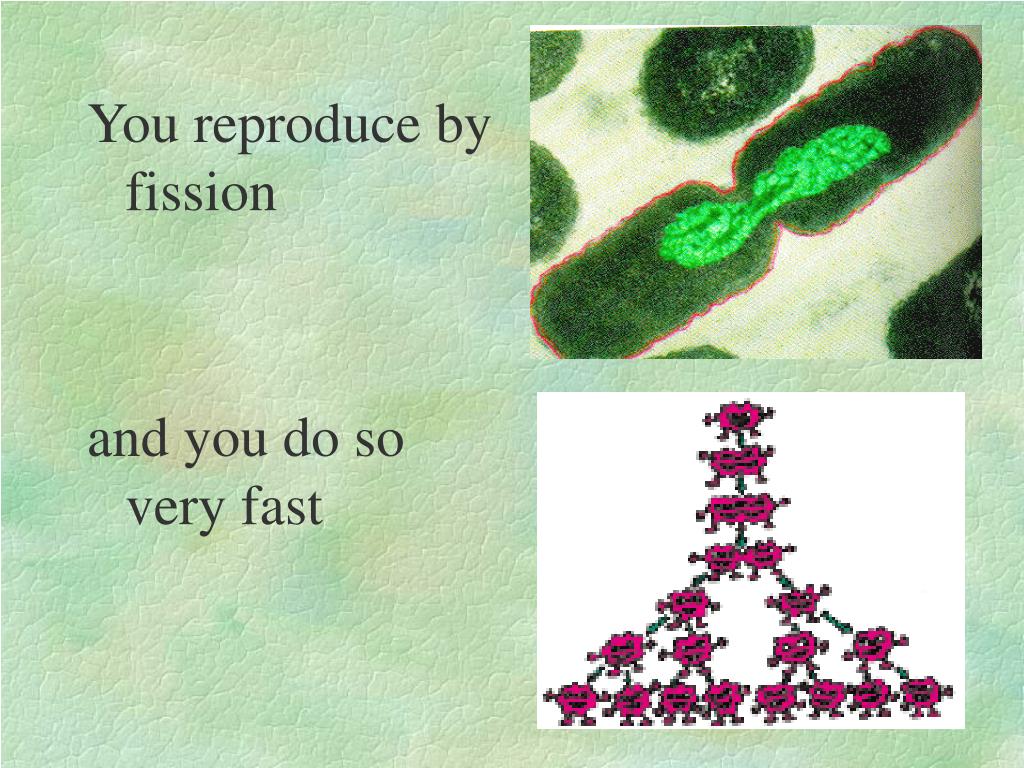 You reproduce by fission

and you do so very fast